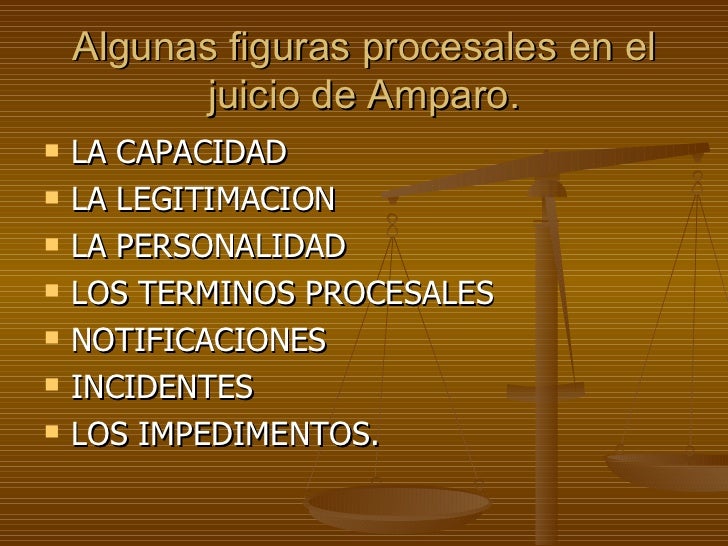 Algunas figuras procesales en el juicio de Amparo.

- LA CAPACIDAD
- LA LEGITIMACION
- LA PERSONALIDAD
- LOS TERMINOS PROCESALES
- NOTIFICACIONES
- INCIDENTES
- LOS IMPEDIMENTOS.